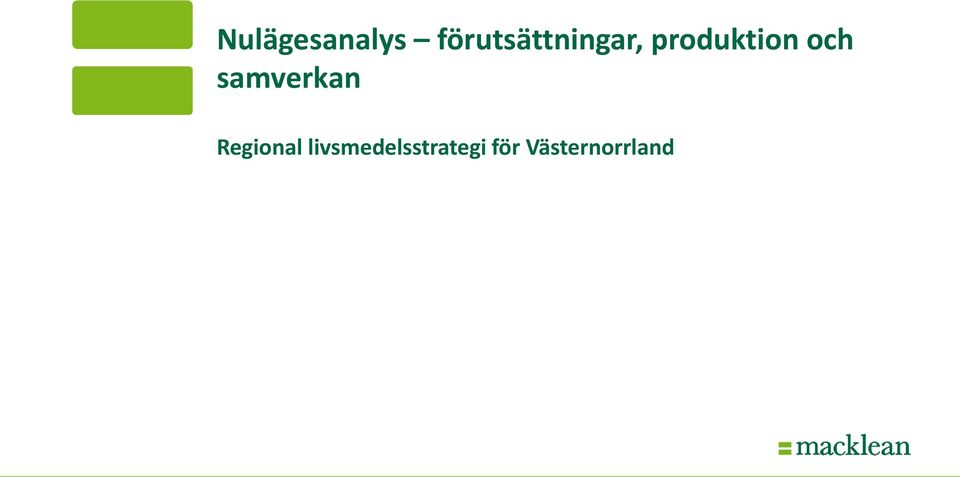 Nulägesanalys – förutsättningar, produktion och samverkan

Regional livsmedelsstrategi för Västernorrland

macklean